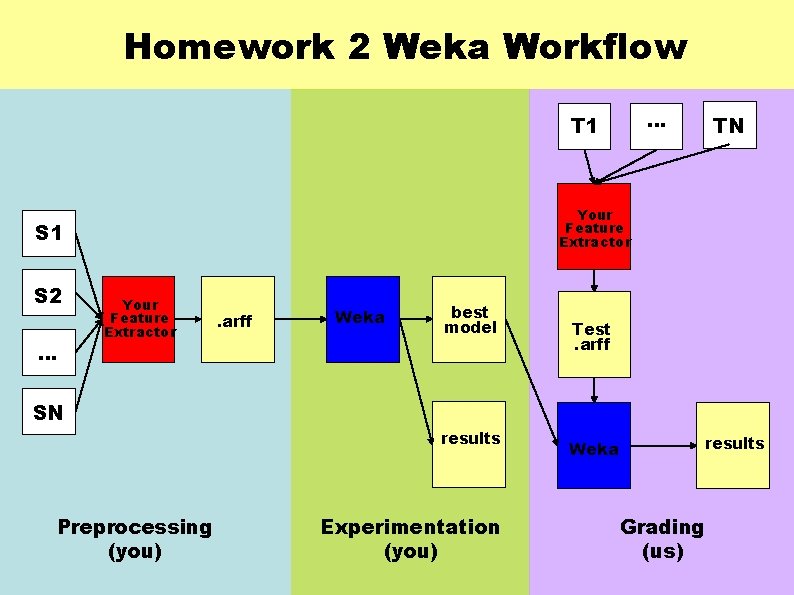 Homework 2 Weka Workflow

S1

S2

...

SN

Your Feature Extractor

.arff

Weka

best model

results

T1

...

TN

Your Feature Extractor

Test .arff

Weka

results

Preprocessing (you)

Experimentation (you)

Grading (us)